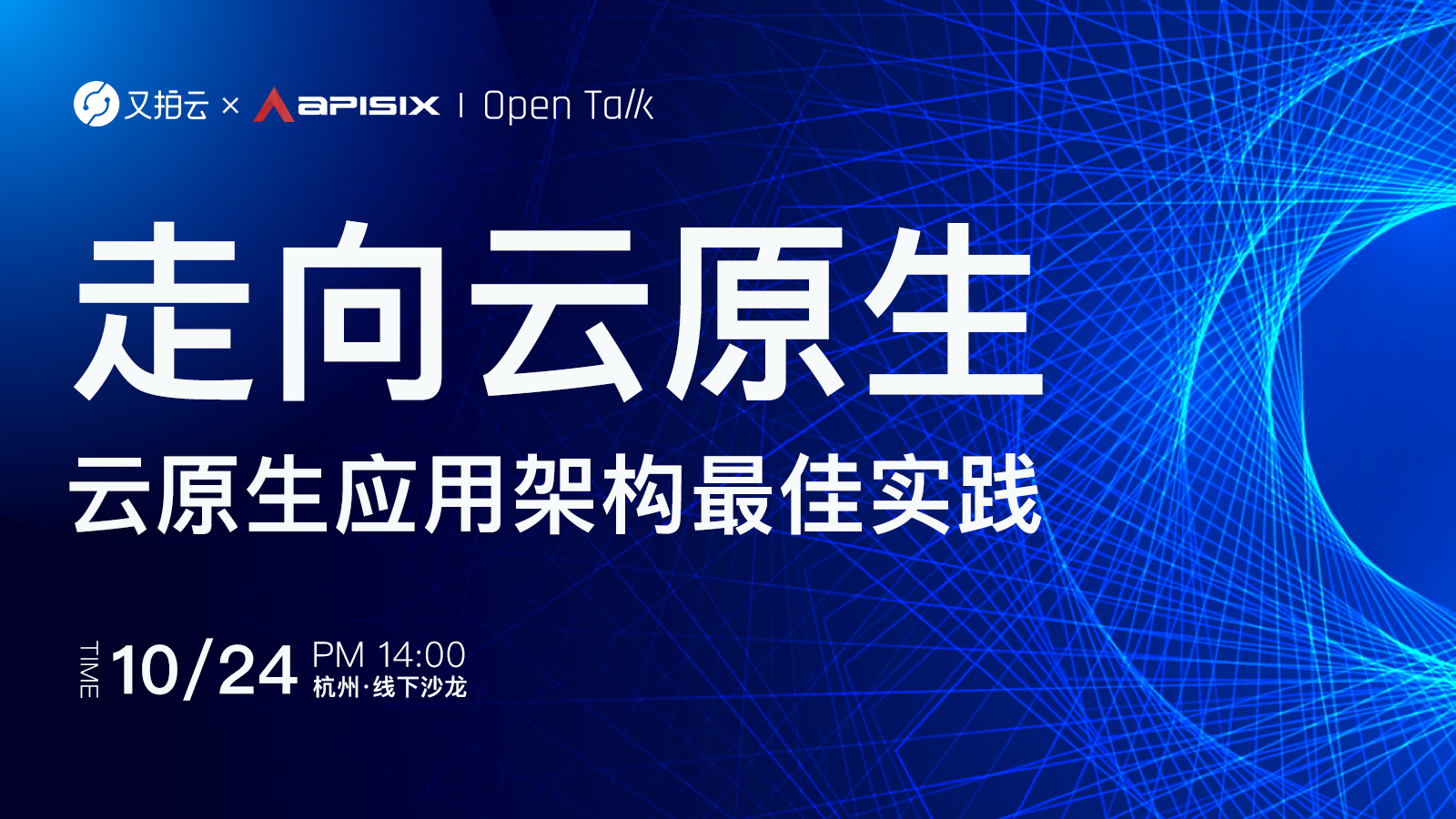 又拍云 × APISIX | Open Talk

走向云原生

云原生应用架构最佳实践

TIME 10/24 PM 14:00
杭州·线下沙龙